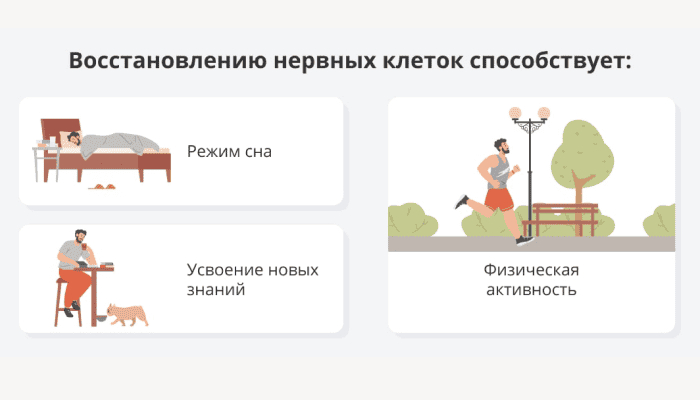 Восстановлению нервных клеток способствует:

Режим сна

Усвоение новых знаний

Физическая активность